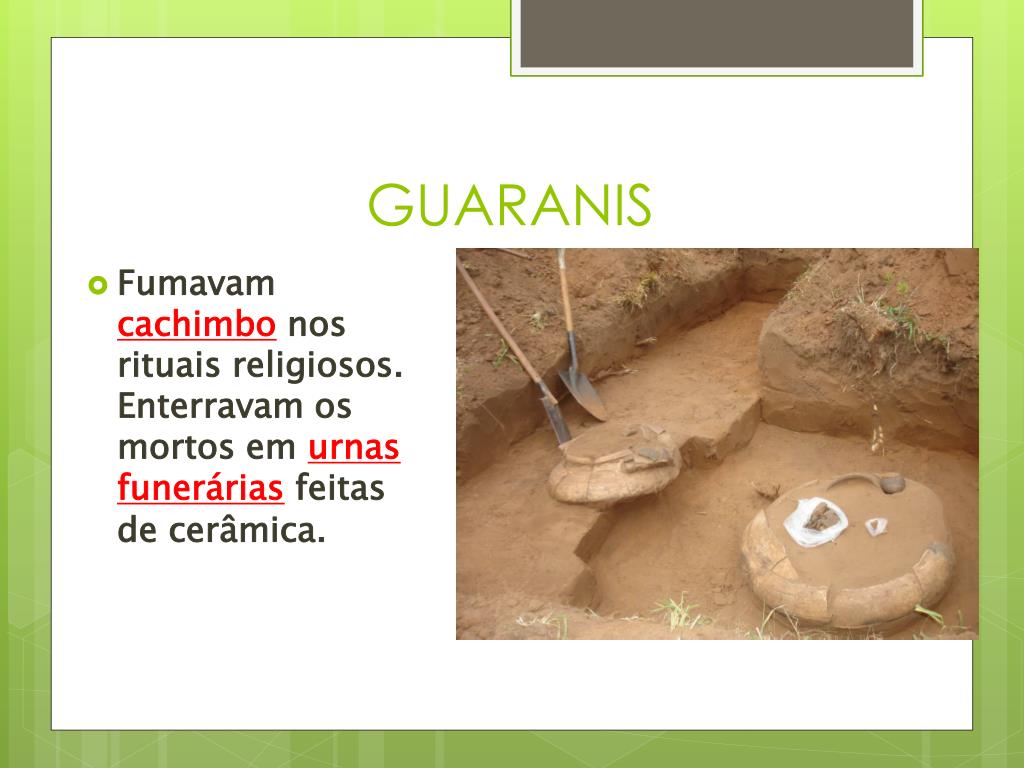 GUARANIS

Fumavam cachimbo nos rituais religiosos. Enterravam os mortos em urnas funerárias feitas de cerâmica.